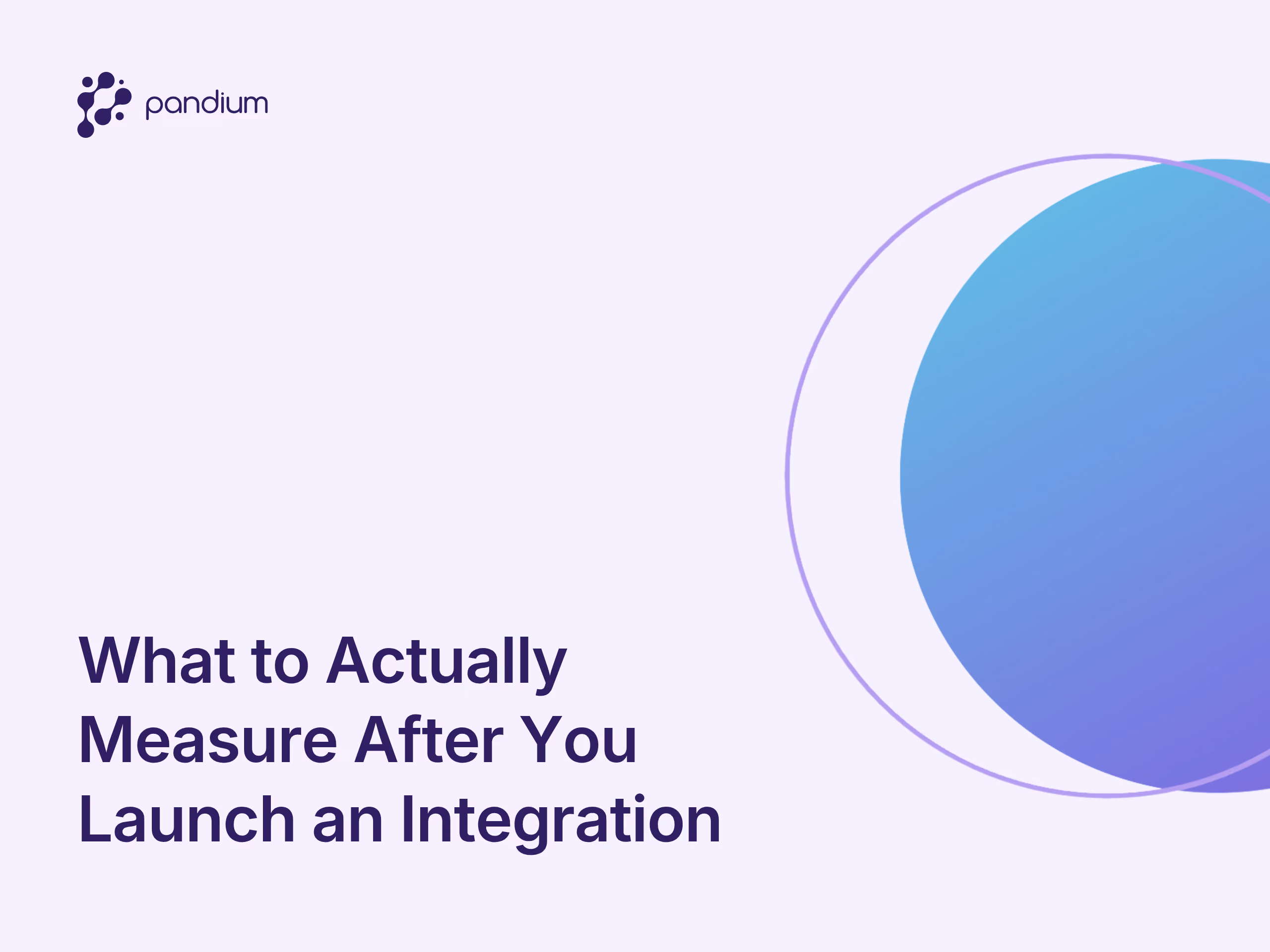 pandium

What to Actually Measure After You Launch an Integration